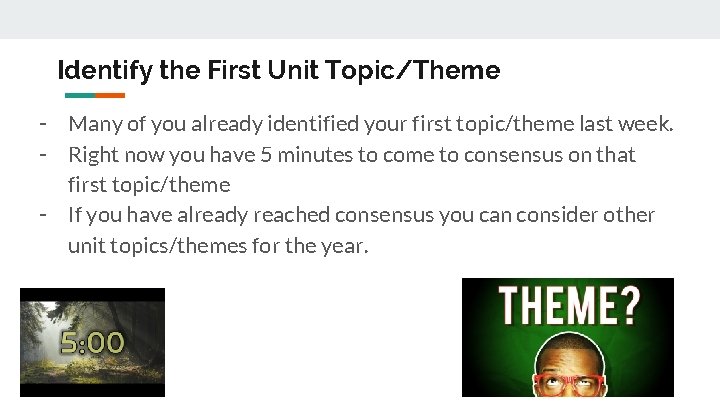 Identify the First Unit Topic/Theme

- Many of you already identified your first topic/theme last week.
- Right now you have 5 minutes to come to consensus on that first topic/theme
- If you have already reached consensus you can consider other unit topics/themes for the year.

5:00

THEME?